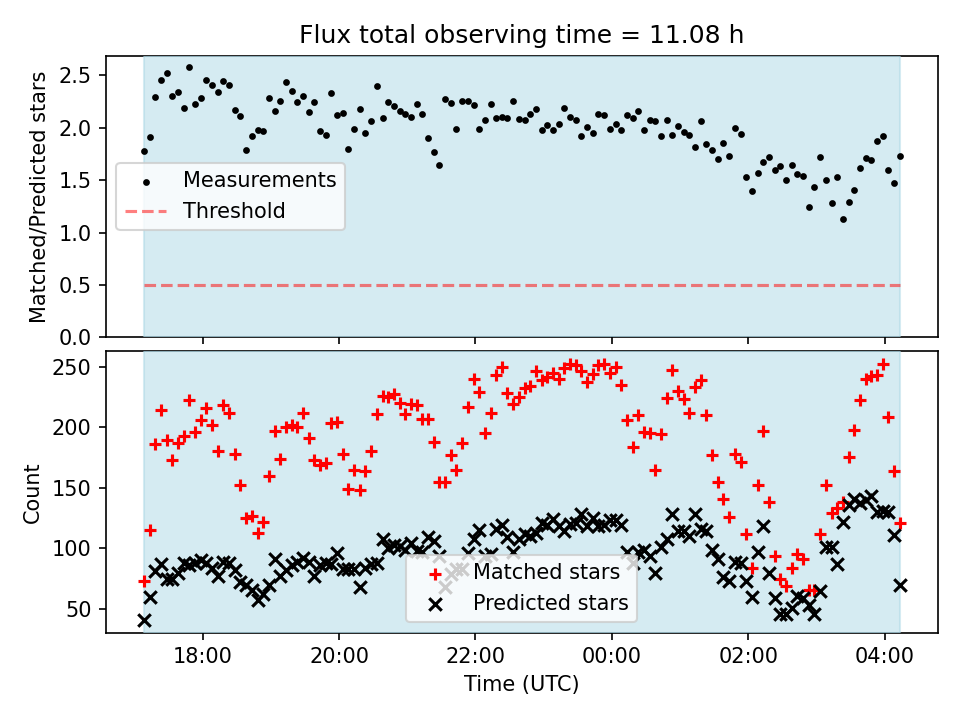 Flux total observing time = 11.08 h

Matched/Predicted stars

2.5
2.0
1.5
1.0
0.5
0.0

Measurements
Threshold

Count

250
200
150
100
50

Matched stars
Predicted stars

18:00
20:00
22:00
00:00
02:00
04:00

Time (UTC)